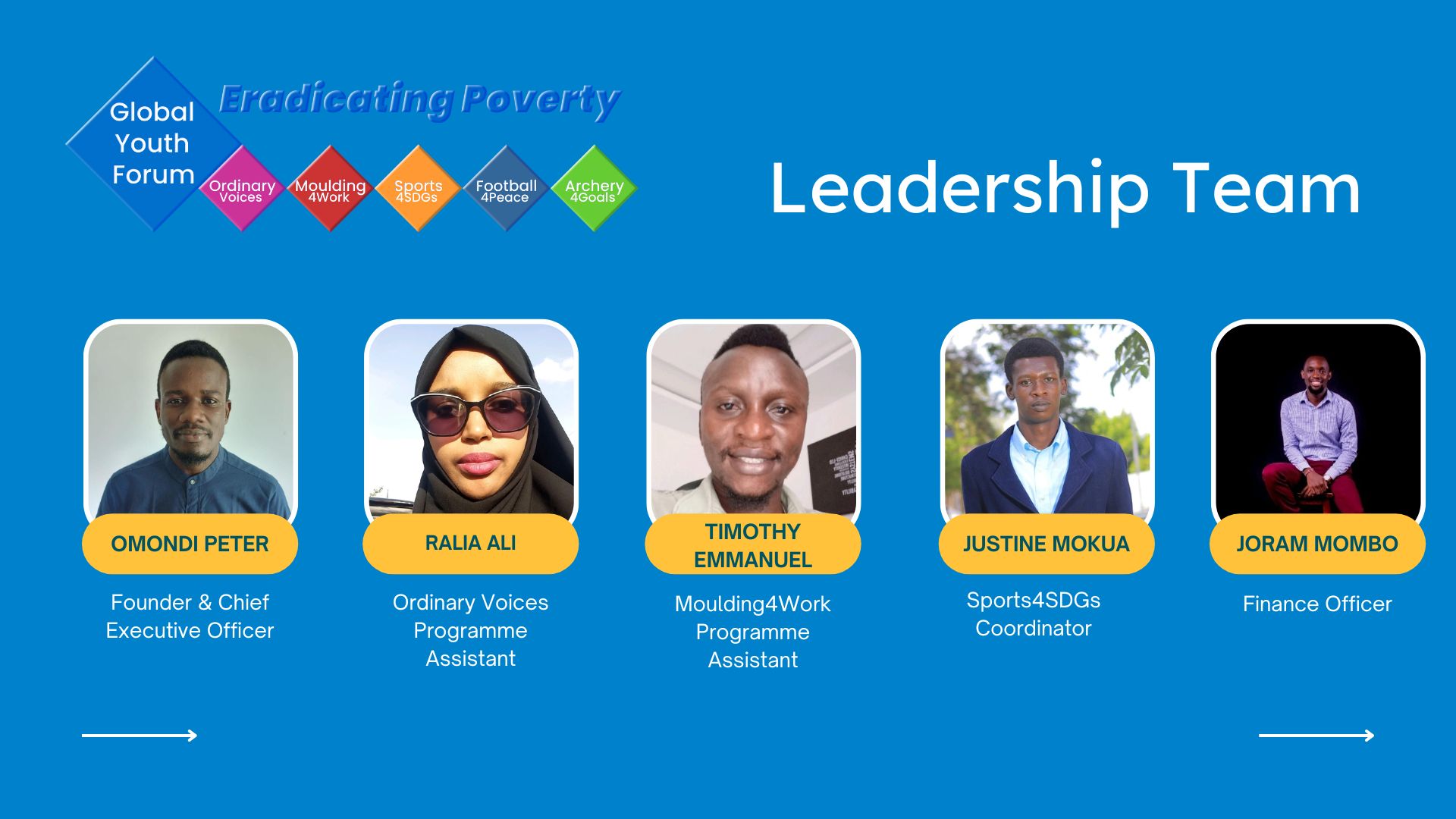 Global Youth Forum

Eradicating Poverty

Ordinary Voices

Moulding 4Work

Sports 4SDGs

Football 4Peace

Archery 4Goals

Leadership Team

OMONDI PETER

Founder & Chief Executive Officer

RALIA ALI

Ordinary Voices Programme Assistant

TIMOTHY EMMANUEL

Moulding4Work Programme Assistant

JUSTINE MOKUA

Sports4SDGs Coordinator

JORAM MOMBO

Finance Officer